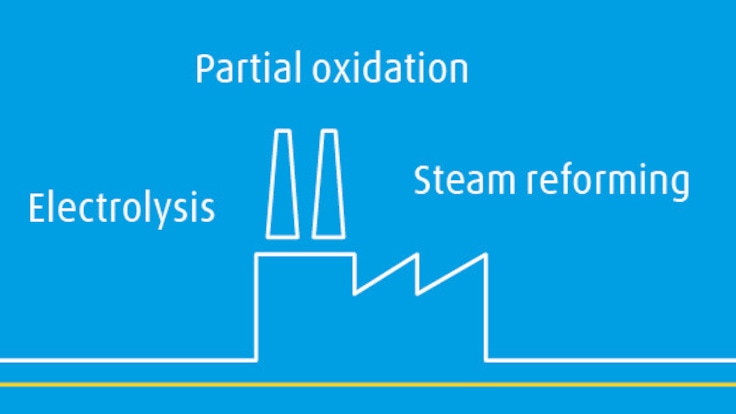 Partial oxidation

Electrolysis

Steam reforming